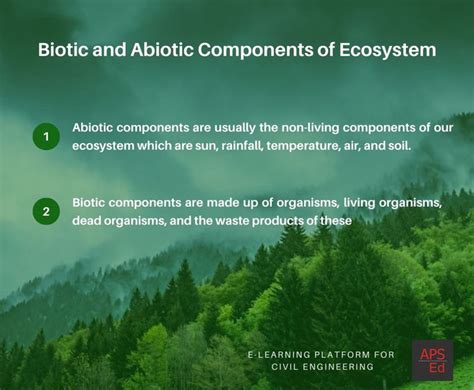 Biotic and Abiotic Components of Ecosystem

1 Abiotic components are usually the non-living components of our ecosystem which are sun, rainfall, temperature, air, and soil.

2 Biotic components are made up of organisms, living organisms, dead organisms, and the waste products of these

E-LEARNING PLATFORM FOR CIVIL ENGINEERING

APS Ed